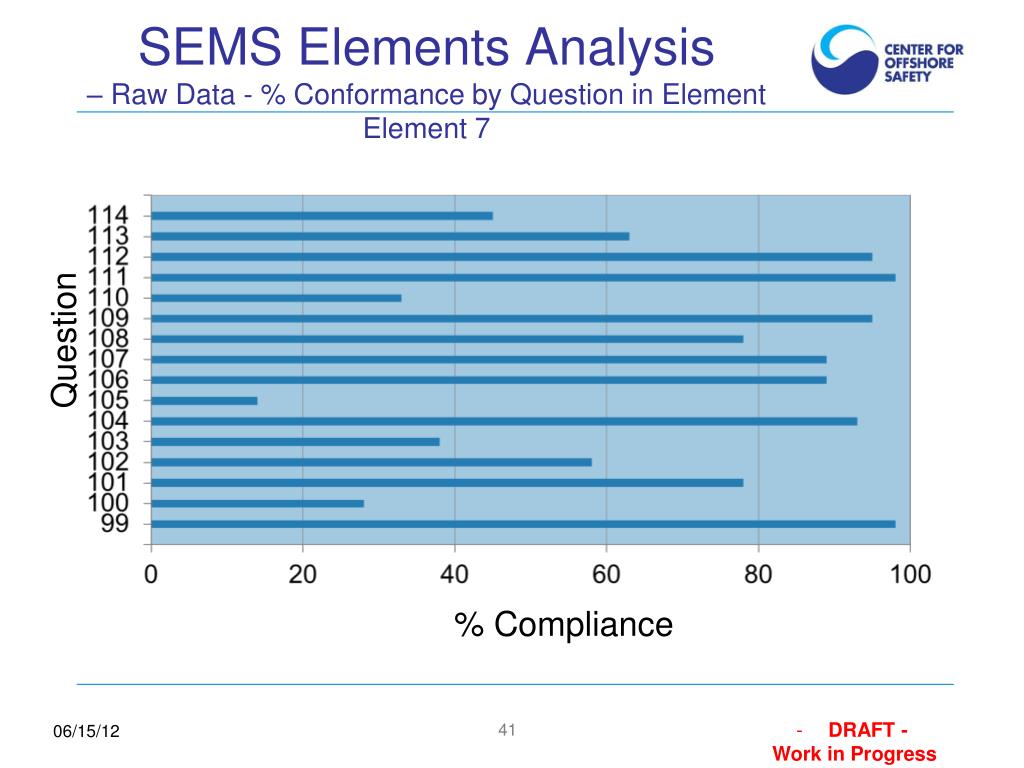 SEMS Elements Analysis
– Raw Data - % Conformance by Question in Element
Element 7

CENTER FOR OFFSHORE SAFETY

Question

114
113
112
111
110
109
108
107
106
105
104
103
102
101
100
99

0 20 40 60 80 100

% Compliance

06/15/12

41

- DRAFT -
Work in Progress